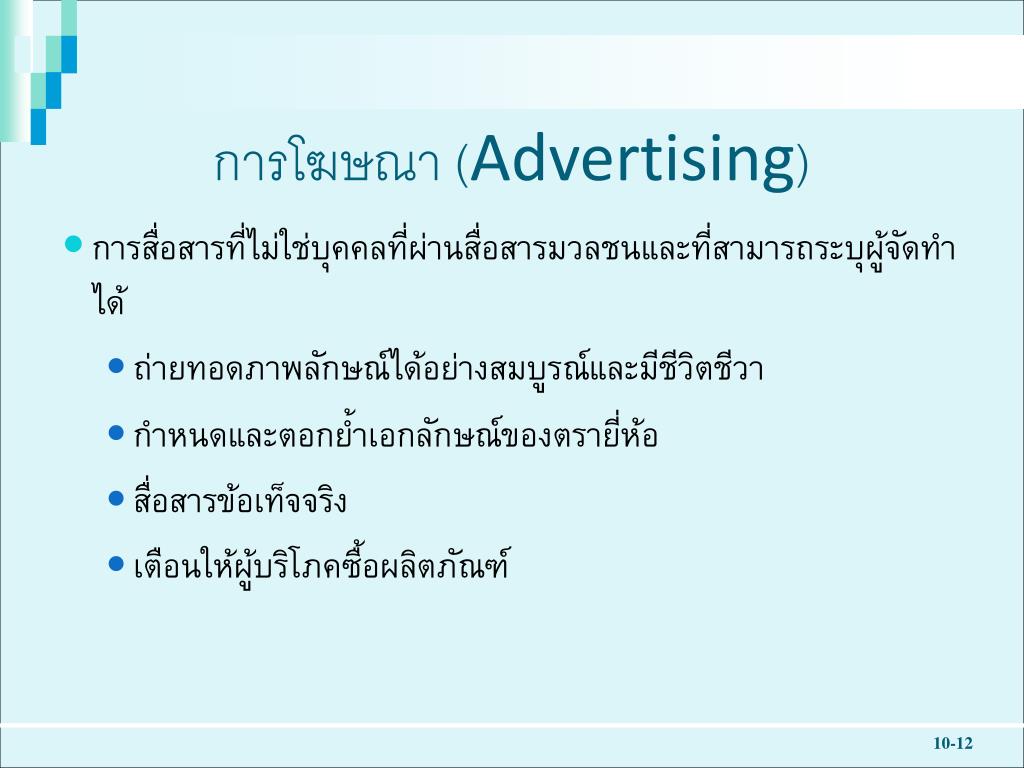 การโฆษณา (Advertising)

- การสื่อสารที่ไม่ใช่บุคคลที่ผ่านสื่อสารมวลชนและที่สามารถระบุผู้จัดทำได้
  - ถ่ายทอดภาพลักษณ์ได้อย่างสมบูรณ์และมีชีวิตชีวา
  - กำหนดและตอกย้ำเอกลักษณ์ของตรายี่ห้อ
  - สื่อสารข้อเท็จจริง
  - เตือนให้ผู้บริโภคซื้อผลิตภัณฑ์

10-12